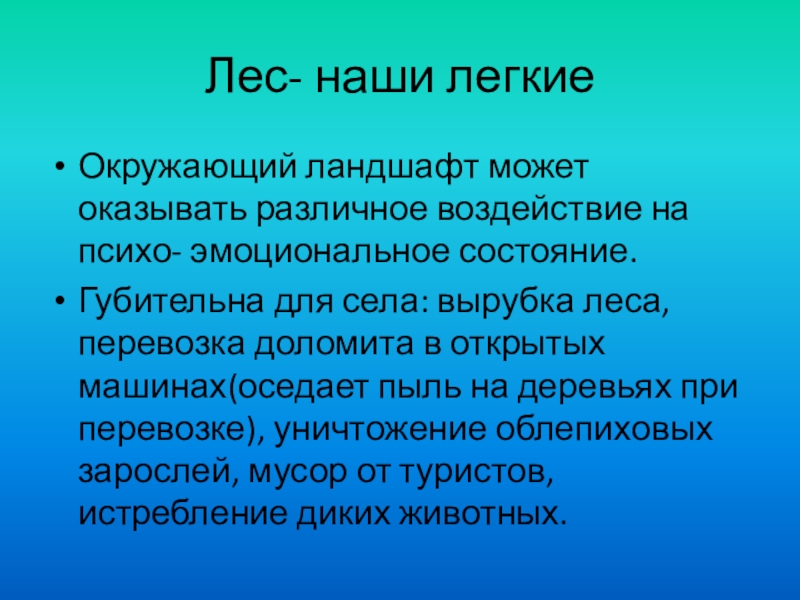 Лес- наши легкие

• Окружающий ландшафт может оказывать различное воздействие на психо- эмоциональное состояние.

• Губительна для села: вырубка леса, перевозка доломита в открытых машинах(оседает пыль на деревьях при перевозке), уничтожение облепиховых зарослей, мусор от туристов, истребление диких животных.